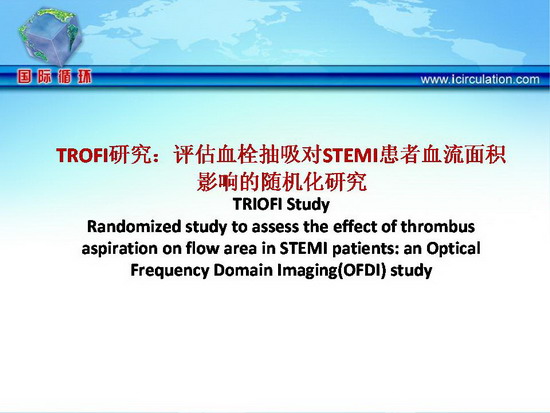 国际循环

www.icirculation.com

TROFI研究：评估血栓抽吸对STEMI患者血流面积影响的随机化研究

TRIOFI Study
Randomized study to assess the effect of thrombus aspiration on flow area in STEMI patients: an Optical Frequency Domain Imaging(OFDI) study